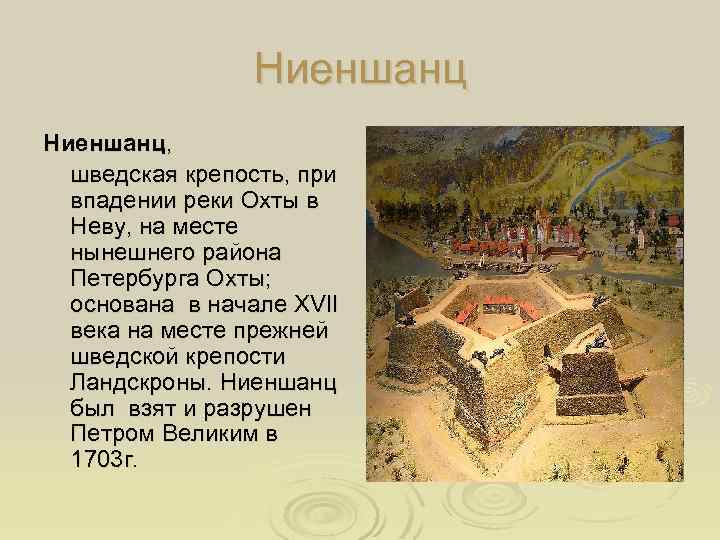 Ниеншанц

Ниеншанц,
шведская крепость, при впадении реки Охты в Неву, на месте нынешнего района Петербурга Охты; основана в начале XVII века на месте прежней шведской крепости Ландскроны. Ниеншанц был взят и разрушен Петром Великим в 1703г.